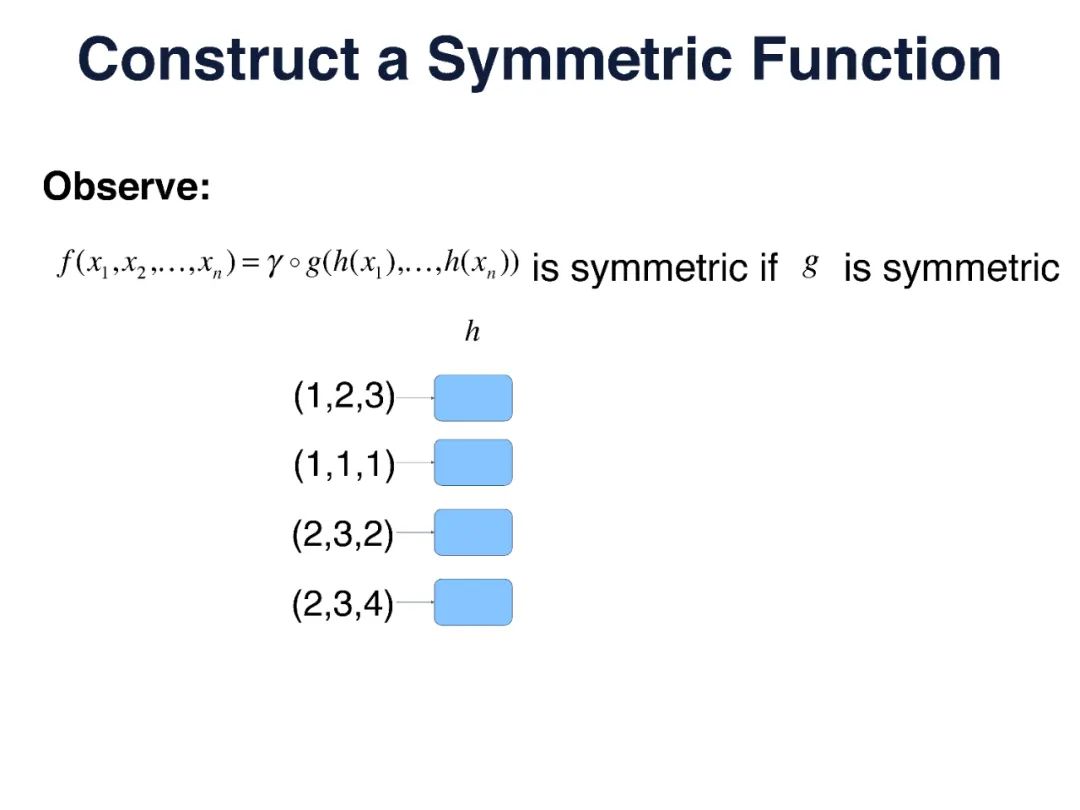 Construct a Symmetric Function

Observe:

$f(x_1, x_2, \ldots, x_n) = \gamma \circ g(h(x_1), \ldots, h(x_n))$ is symmetric if $g$ is symmetric

$h$

(1,2,3)

(1,1,1)

(2,3,2)

(2,3,4)